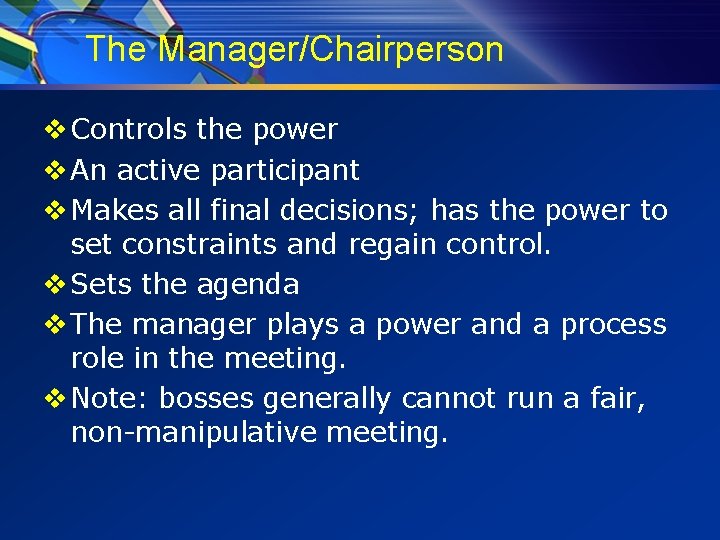 The Manager/Chairperson

❖ Controls the power
❖ An active participant
❖ Makes all final decisions; has the power to set constraints and regain control.
❖ Sets the agenda
❖ The manager plays a power and a process role in the meeting.
❖ Note: bosses generally cannot run a fair, non-manipulative meeting.